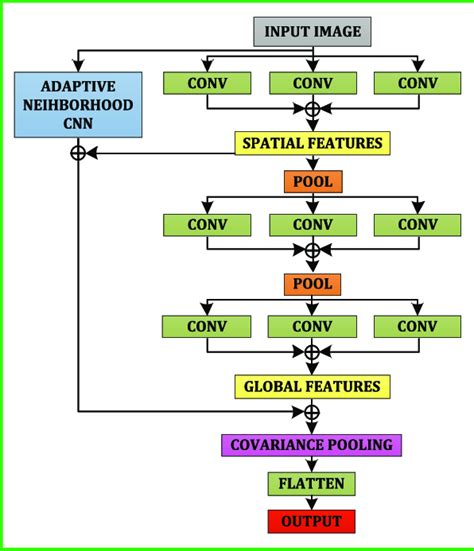 INPUT IMAGE

ADAPTIVE NEIHBORHOOD CNN

CONV CONV CONV

SPATIAL FEATURES

POOL

CONV CONV CONV

POOL

CONV CONV CONV

GLOBAL FEATURES

COVARIANCE POOLING

FLATTEN

OUTPUT